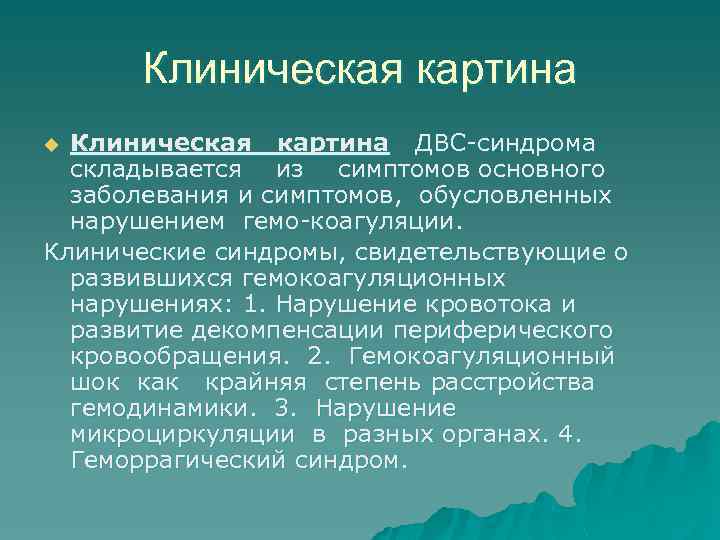 Клиническая картина

Клиническая картина ДВС-синдрома складывается из симптомов основного заболевания и симптомов, обусловленных нарушением гемо-коагуляции.

Клинические синдромы, свидетельствующие о развившихся гемокоагуляционных нарушениях: 1. Нарушение кровотока и развитие декомпенсации периферического кровообращения. 2. Гемокоагуляционный шок как крайняя степень расстройства гемодинамики. 3. Нарушение микроциркуляции в разных органах. 4. Геморрагический синдром.